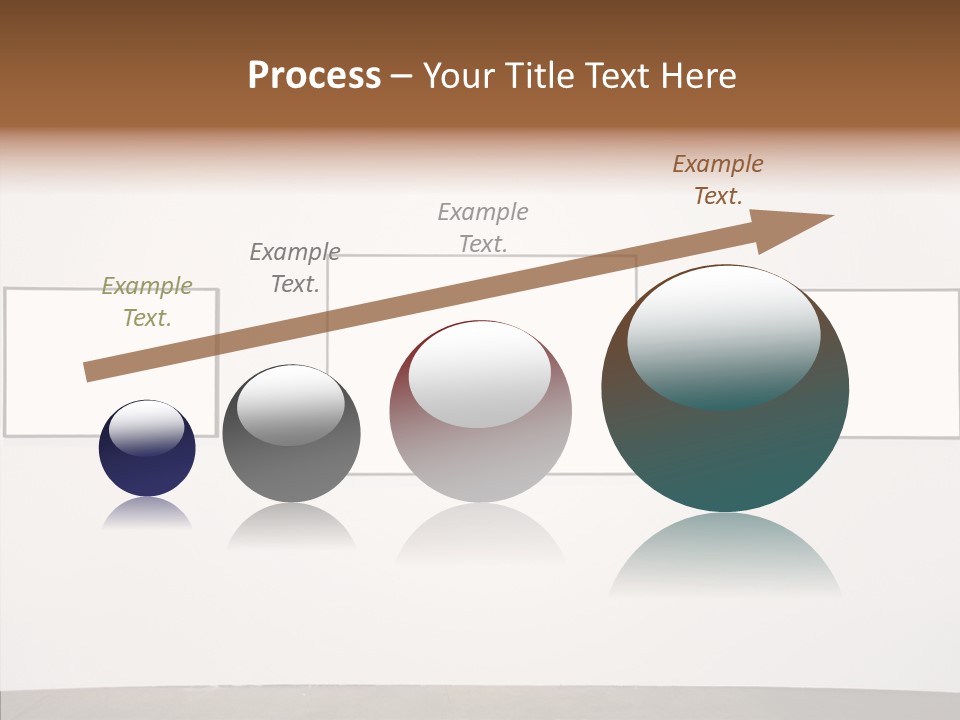 Process – Your Title Text Here

Example Text.

Example Text.

Example Text.

Example Text.